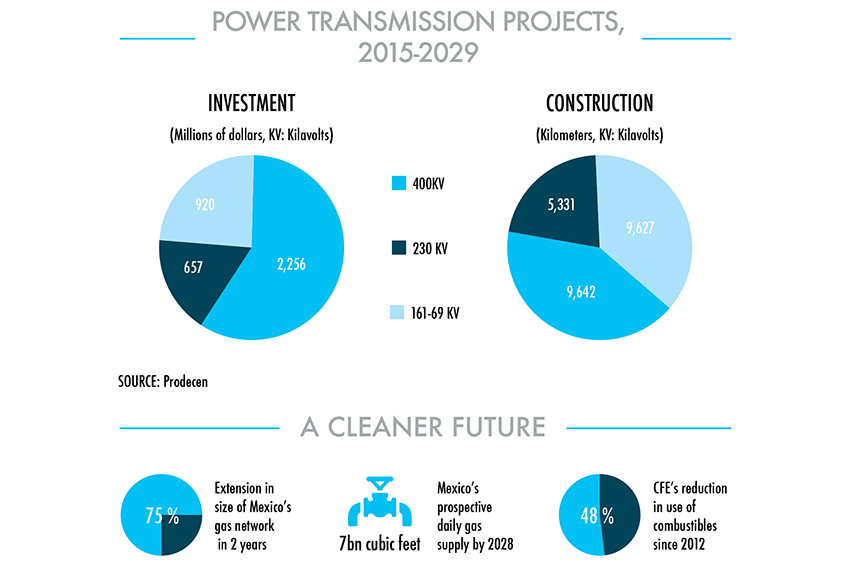 POWER TRANSMISSION PROJECTS, 2015-2029

INVESTMENT
(Millions of dollars, KV: Kilavolts)

920
657
2,256

400KV
230 KV
161-69 KV

CONSTRUCTION
(Kilometers, KV: Kilavolts)

5,331
9,627
9,642

SOURCE: Prodecen

A CLEANER FUTURE

75 %
Extension in size of Mexico's gas network in 2 years

7bn cubic feet
Mexico's prospective daily gas supply by 2028

48 %
CFE's reduction in use of combustibles since 2012